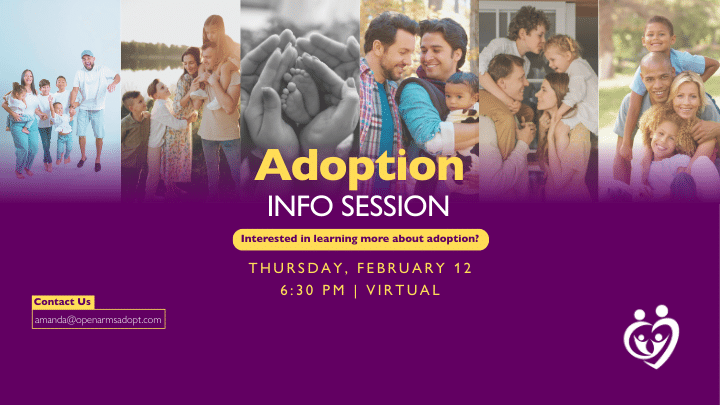 Adoption
INFO SESSION

Interested in learning more about adoption?

THURSDAY, FEBRUARY 12
6:30 PM | VIRTUAL

Contact Us
amanda@openarmsadopt.com